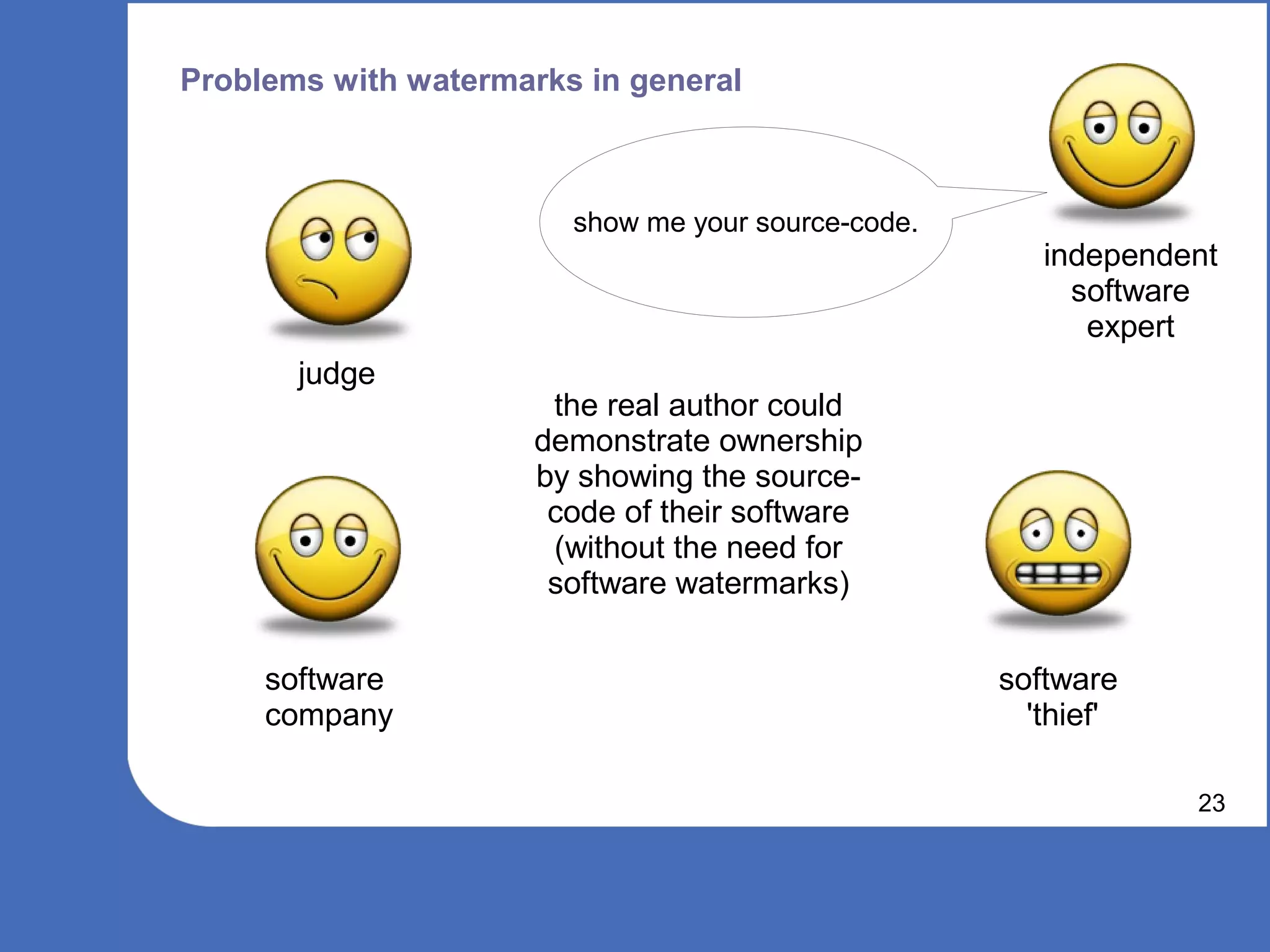 Problems with watermarks in general

show me your source-code.

independent software expert

judge

the real author could demonstrate ownership by showing the source-code of their software (without the need for software watermarks)

software company

software 'thief'

23